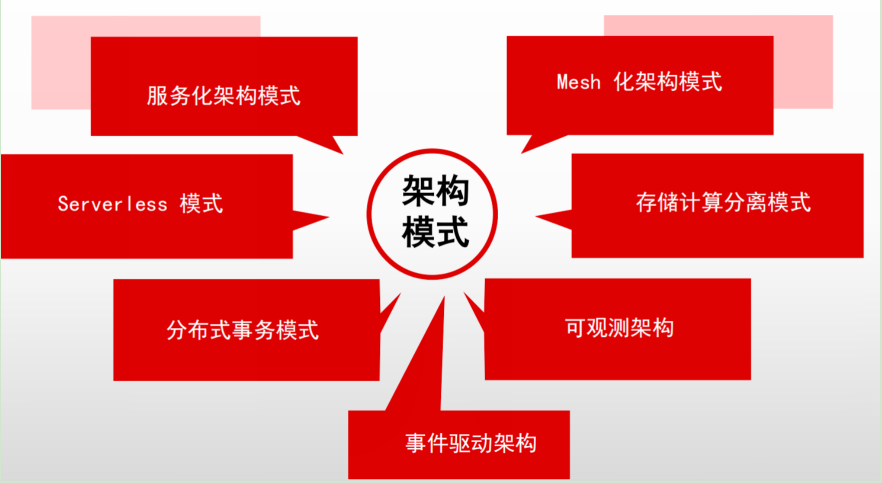 服务化架构模式

Mesh 化架构模式

Serverless 模式

架构模式

存储计算分离模式

分布式事务模式

可观测架构

事件驱动架构